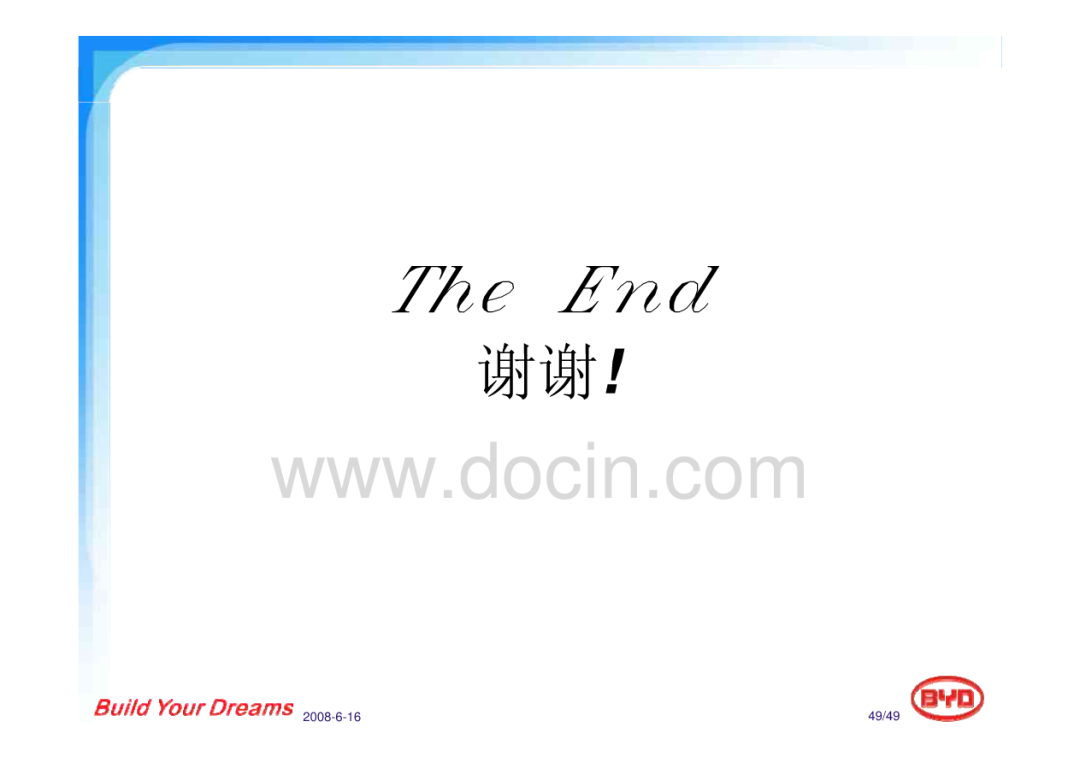 The End

谢谢!

www.docin.com

Build Your Dreams 2008-6-16

49/49

BYD